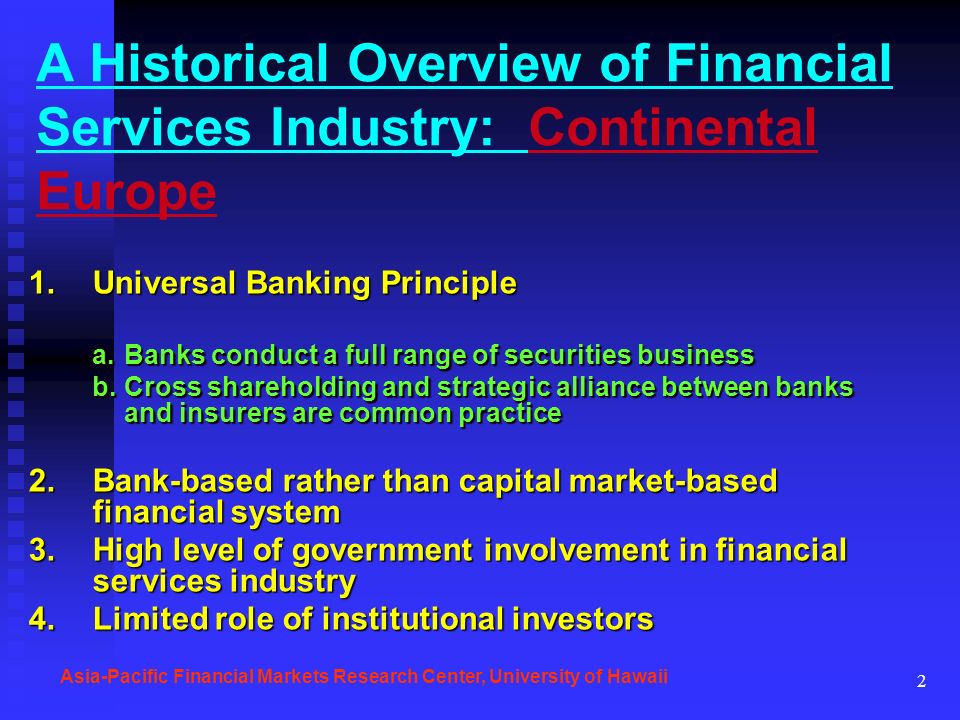 A Historical Overview of Financial Services Industry: Continental Europe

1. Universal Banking Principle

a. Banks conduct a full range of securities business
b. Cross shareholding and strategic alliance between banks and insurers are common practice

2. Bank-based rather than capital market-based financial system
3. High level of government involvement in financial services industry
4. Limited role of institutional investors

Asia-Pacific Financial Markets Research Center, University of Hawaii

2